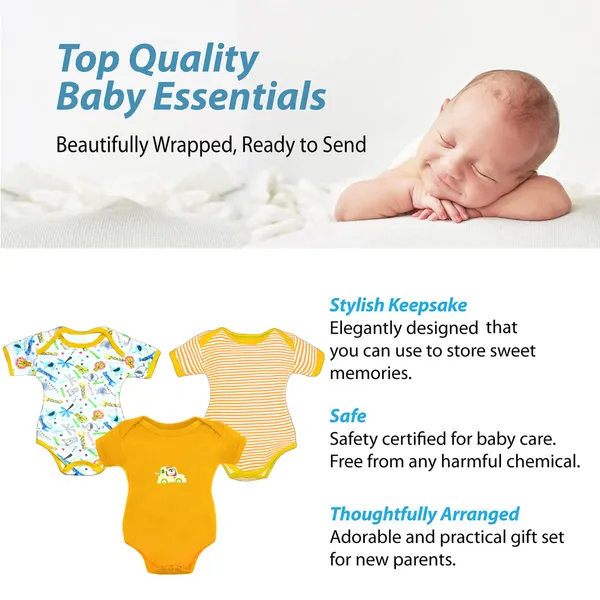 Top Quality
Baby Essentials

Beautifully Wrapped, Ready to Send

Stylish Keepsake
Elegantly designed that you can use to store sweet memories.

Safe
Safety certified for baby care. Free from any harmful chemical.

Thoughtfully Arranged
Adorable and practical gift set for new parents.